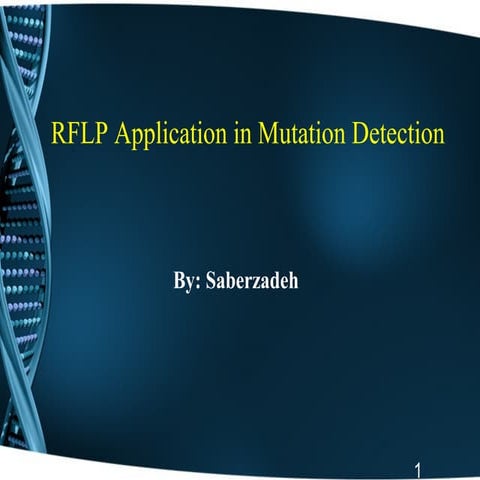 RFLP Application in Mutation Detection

By: Saberzadeh

1